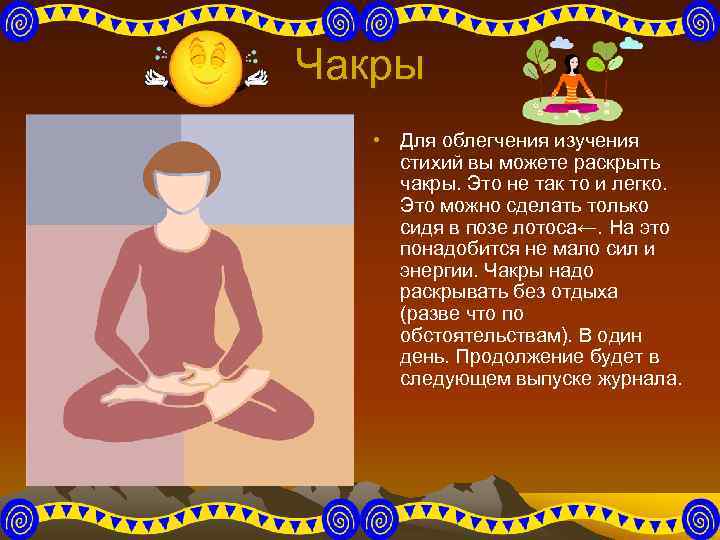 Чакры

• Для облегчения изучения стихий вы можете раскрыть чакры. Это не так то и легко. Это можно сделать только сидя в позе лотоса←. На это понадобится не мало сил и энергии. Чакры надо раскрывать без отдыха (разве что по обстоятельствам). В один день. Продолжение будет в следующем выпуске журнала.